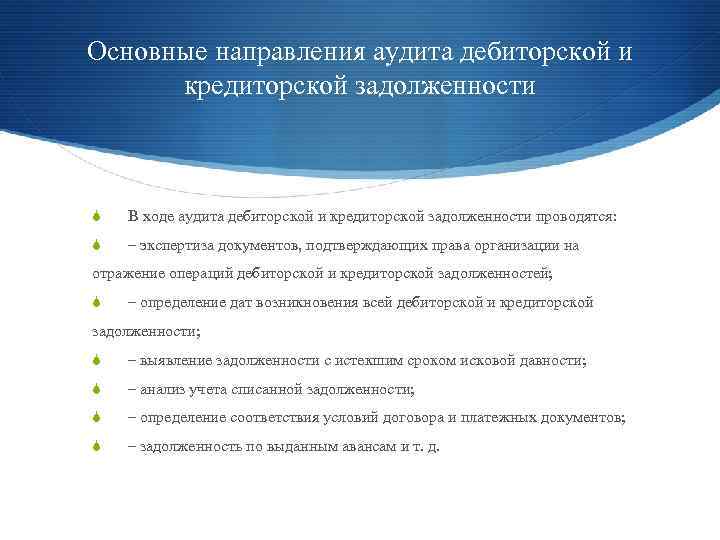 Основные направления аудита дебиторской и кредиторской задолженности

В ходе аудита дебиторской и кредиторской задолженности проводятся:

– экспертиза документов, подтверждающих права организации на отражение операций дебиторской и кредиторской задолженностей;

– определение дат возникновения всей дебиторской и кредиторской задолженности;

– выявление задолженности с истекшим сроком исковой давности;

– анализ учета списанной задолженности;

– определение соответствия условий договора и платежных документов;

– задолженность по выданным авансам и т. д.